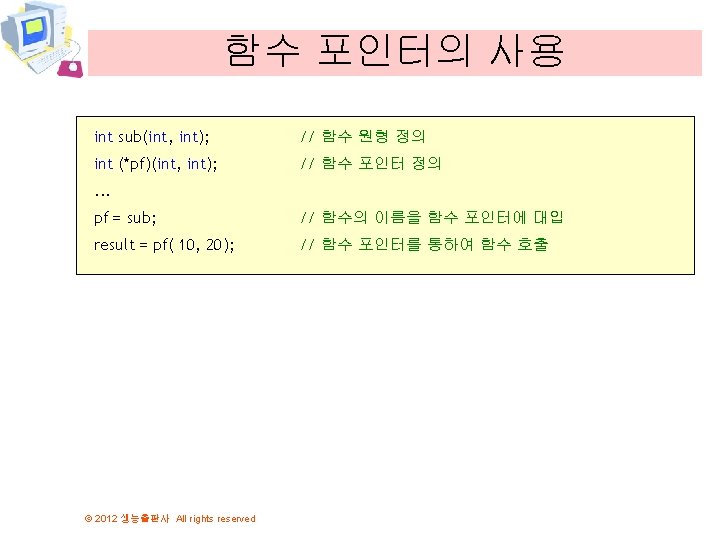 함수 포인터의 사용

int sub(int, int); // 함수 원형 정의
int (*pf)(int, int); // 함수 포인터 정의
...
pf = sub; // 함수의 이름을 함수 포인터에 대입
result = pf( 10, 20); // 함수 포인터를 통하여 함수 호출

© 2012 생능출판사 All rights reserved